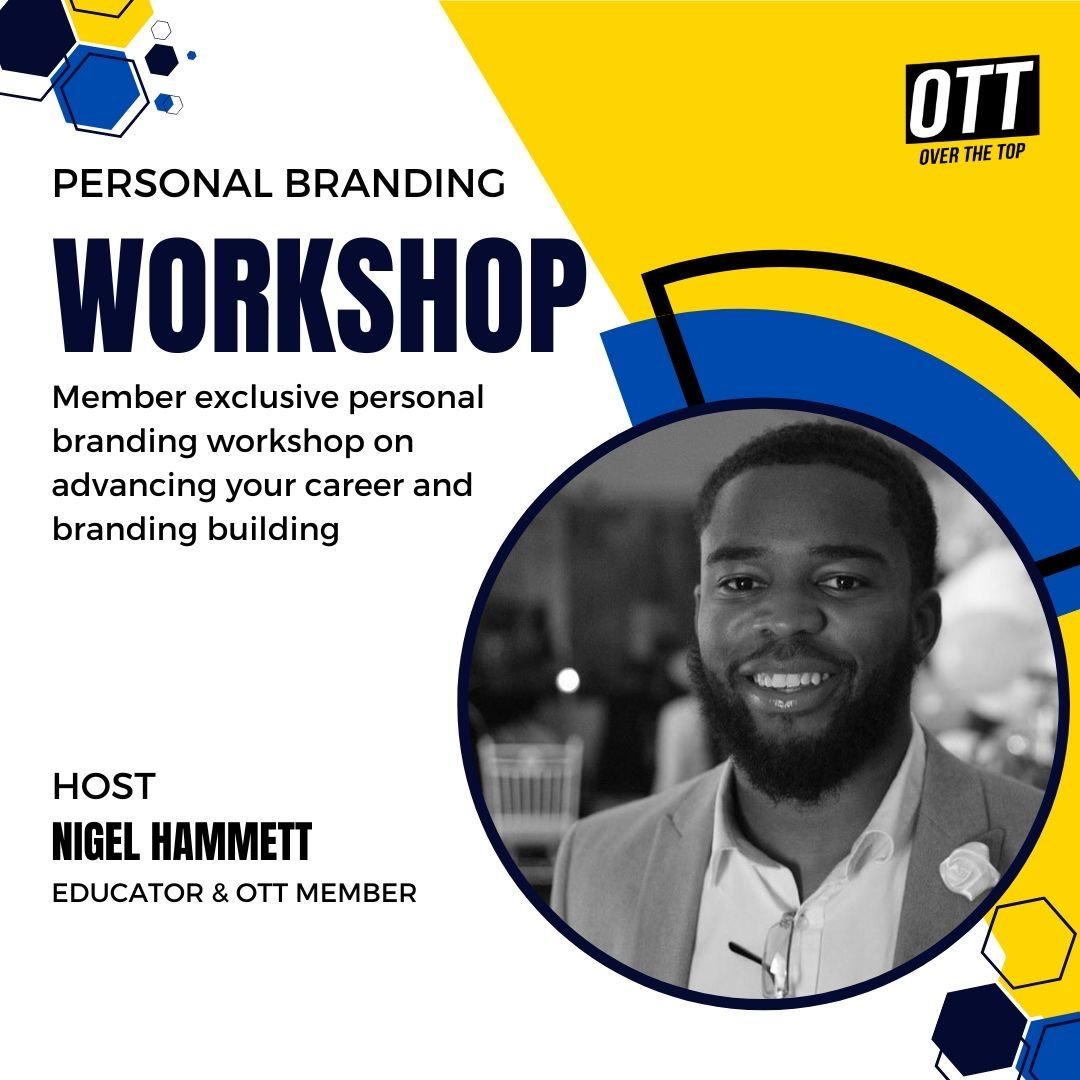 OTT
OVER THE TOP

PERSONAL BRANDING

WORKSHOP

Member exclusive personal branding workshop on advancing your career and branding building

HOST

NIGEL HAMMETT

EDUCATOR & OTT MEMBER